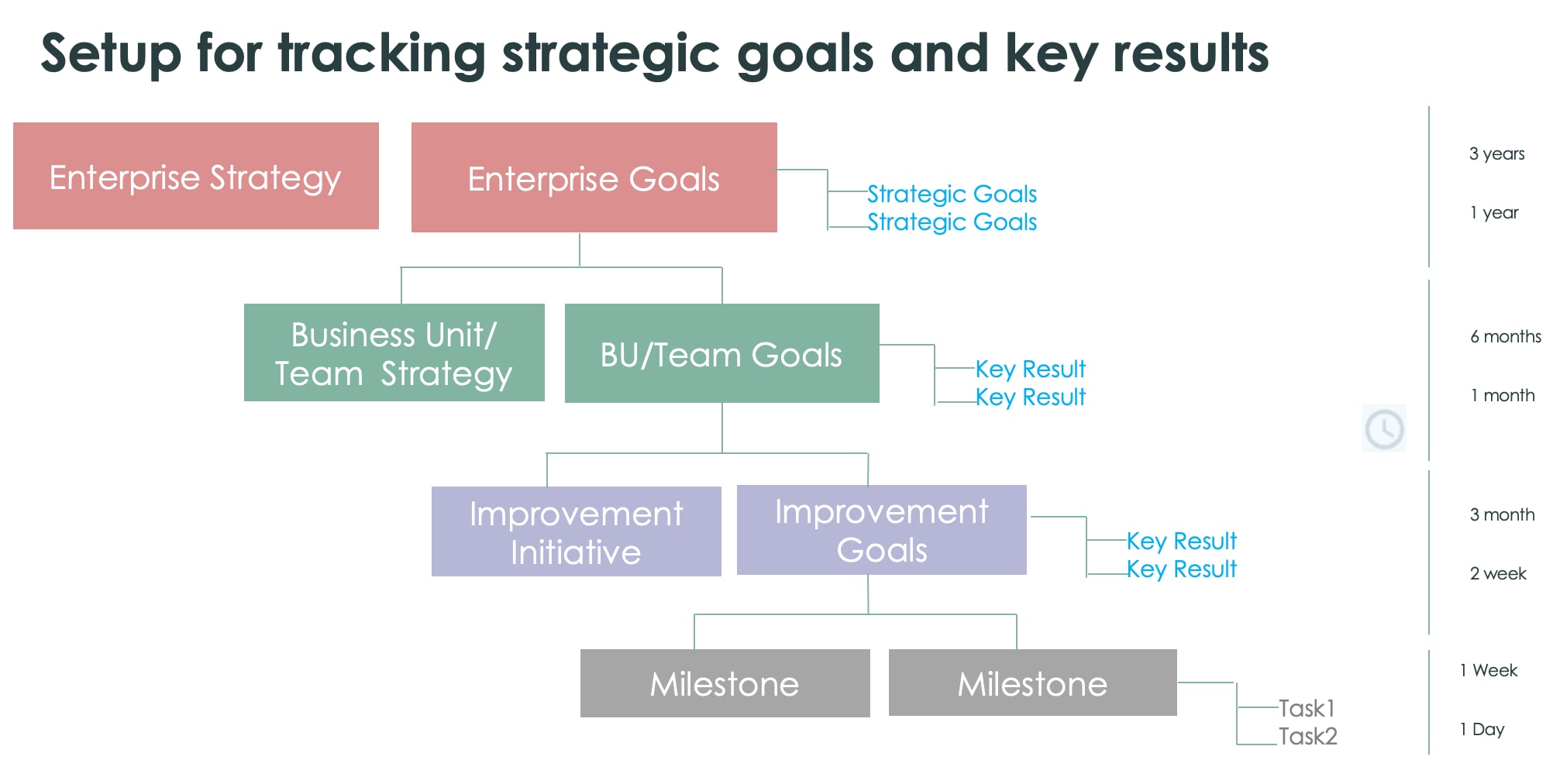 Setup for tracking strategic goals and key results

Enterprise Strategy

Enterprise Goals

Strategic Goals
Strategic Goals

3 years

1 year

Business Unit/ Team Strategy

BU/Team Goals

Key Result
Key Result

6 months

1 month

Improvement Initiative

Improvement Goals

Key Result
Key Result

3 month

2 week

Milestone

Milestone

Task1
Task2

1 Week

1 Day